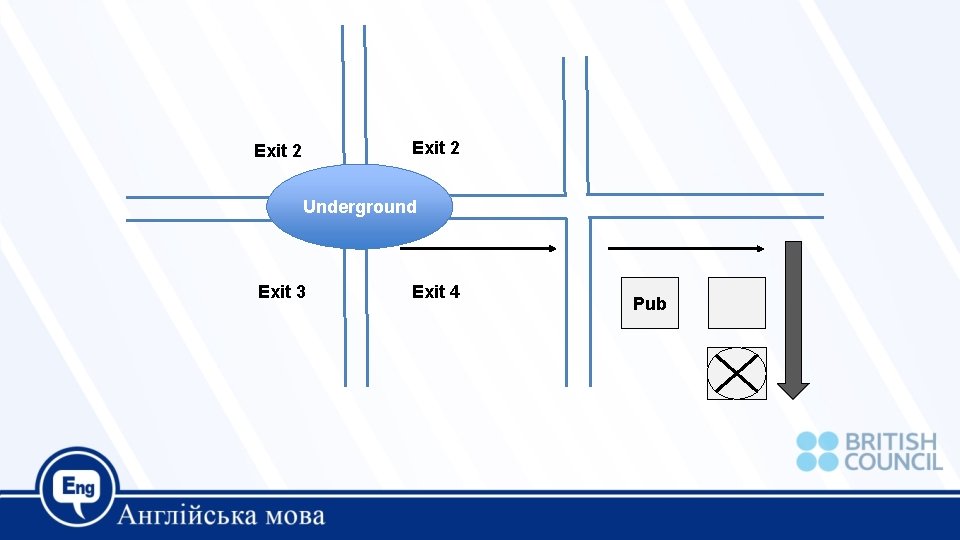 Exit 2
Exit 2
Underground
Exit 3
Exit 4
Pub
BRITISH COUNCIL
Eng
Англійська мова